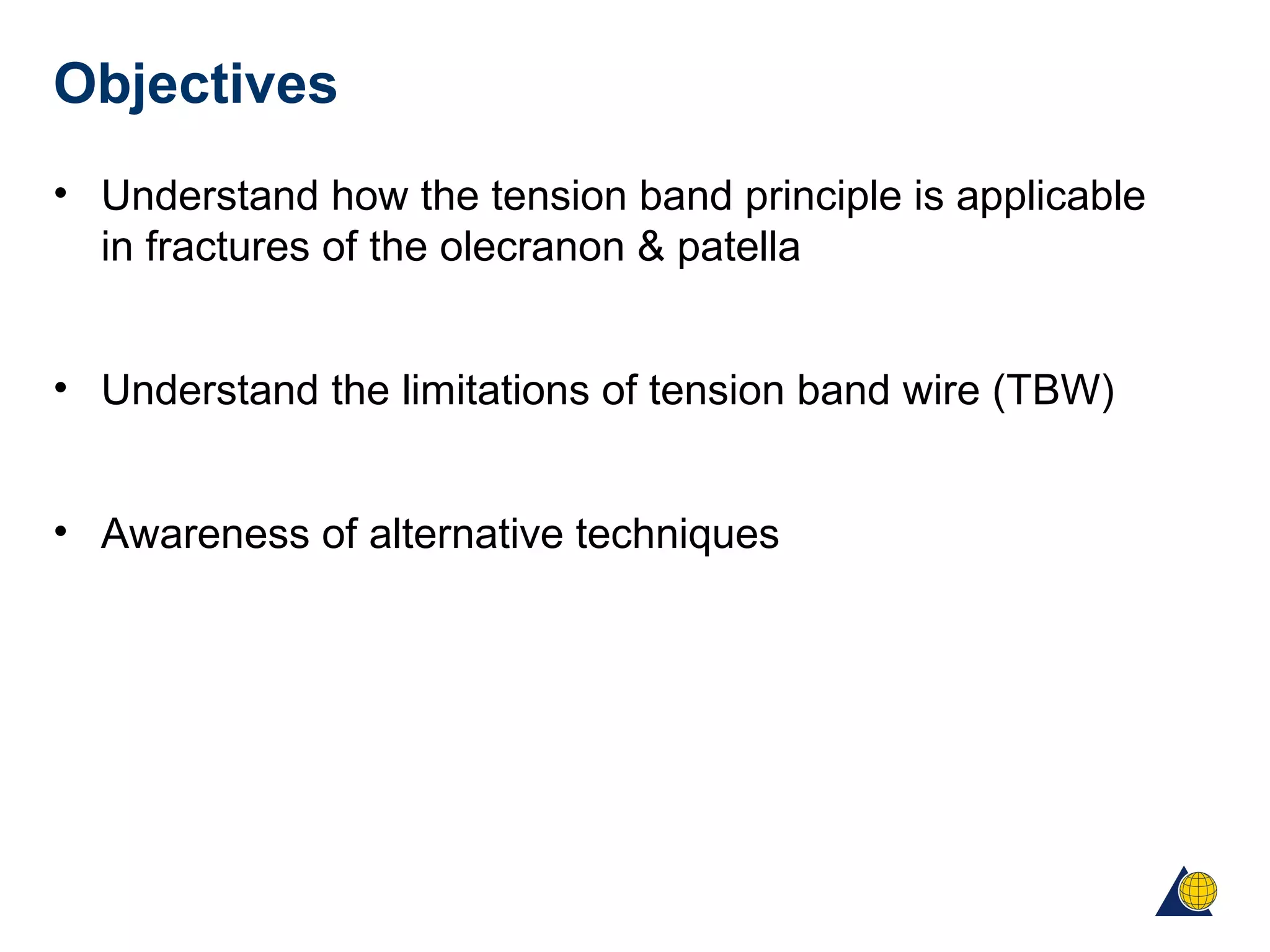 Objectives

• Understand how the tension band principle is applicable in fractures of the olecranon & patella

• Understand the limitations of tension band wire (TBW)

• Awareness of alternative techniques